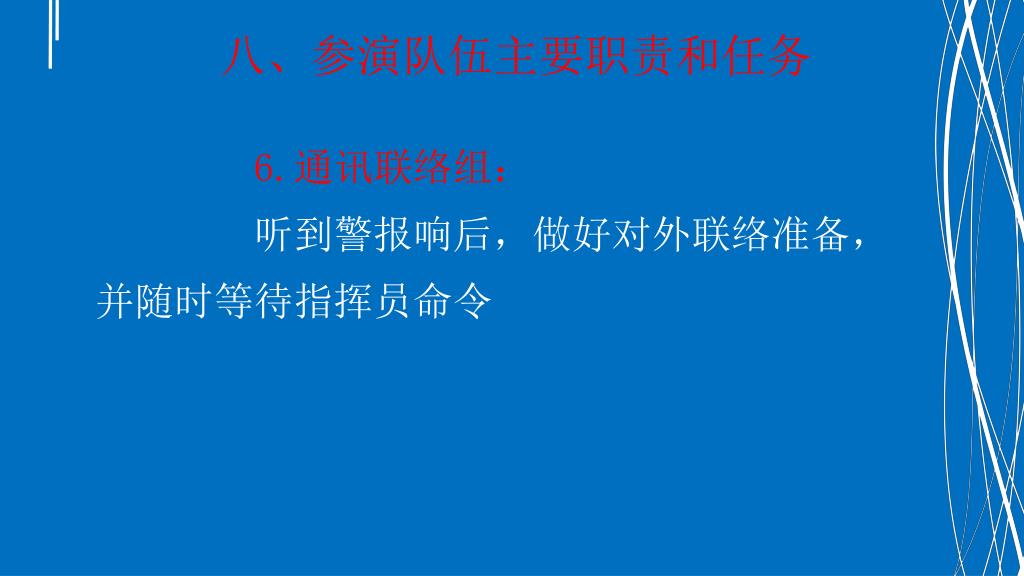 八、参演队伍主要职责和任务

6.通讯联络组：

听到警报响后，做好对外联络准备，并随时等待指挥员命令